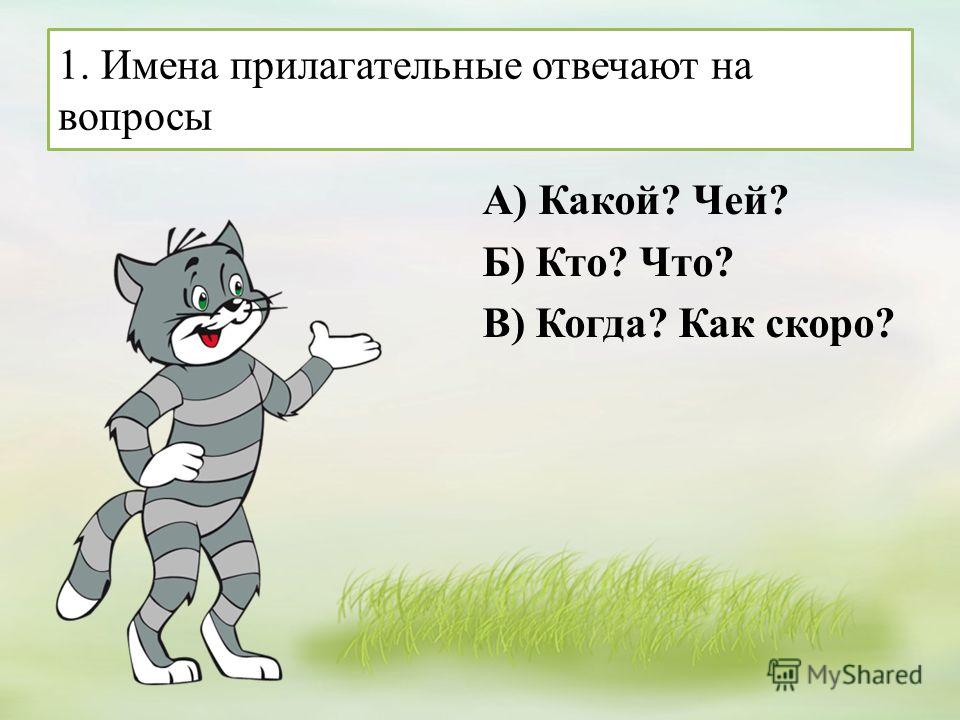 1. Имена прилагательные отвечают на вопросы

А) Какой? Чей?

Б) Кто? Что?

В) Когда? Как скоро?

MyShared